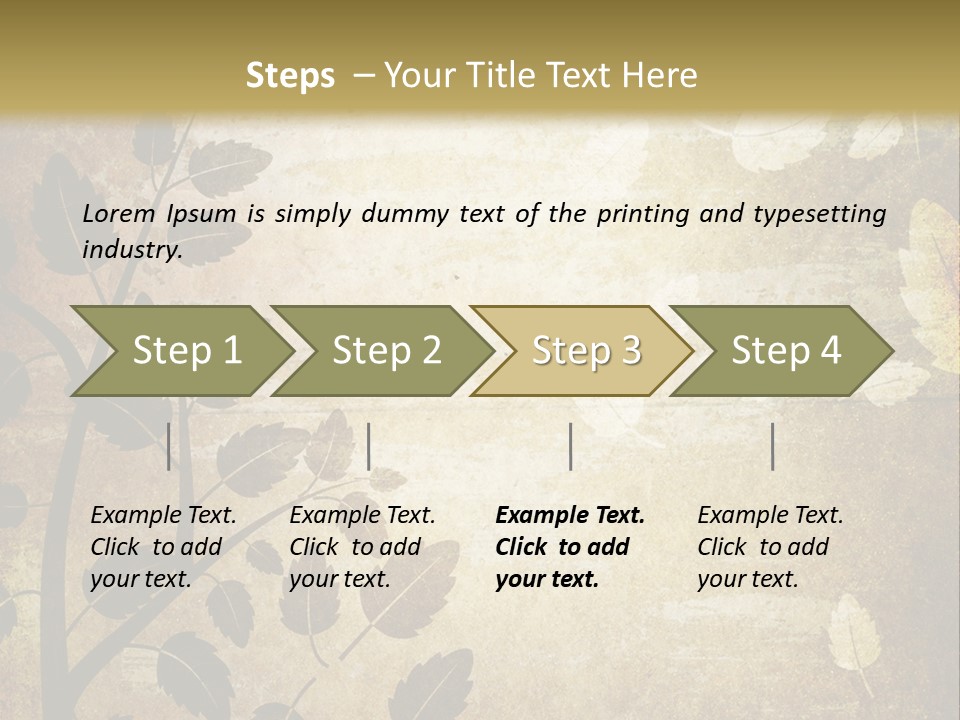 Steps – Your Title Text Here

Lorem Ipsum is simply dummy text of the printing and typesetting industry.

Step 1

Step 2

Step 3

Step 4

Example Text. Click to add your text.

Example Text. Click to add your text.

Example Text. Click to add your text.

Example Text. Click to add your text.